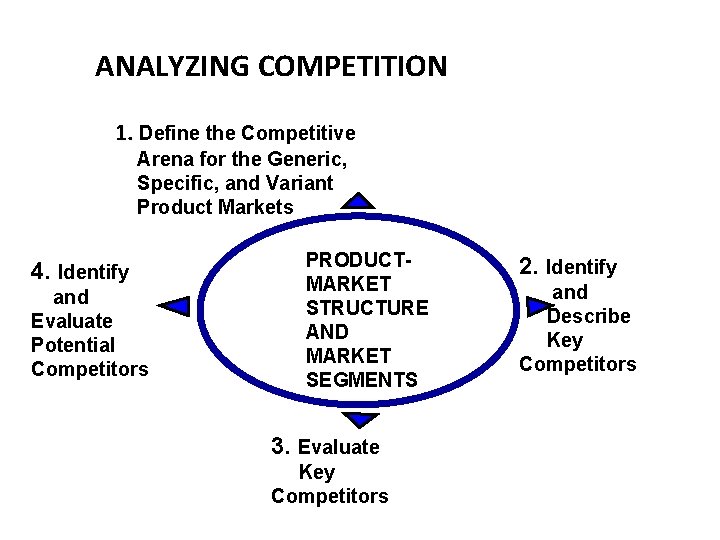 ANALYZING COMPETITION

1. Define the Competitive Arena for the Generic, Specific, and Variant Product Markets

PRODUCT-MARKET STRUCTURE AND MARKET SEGMENTS

2. Identify and Describe Key Competitors

3. Evaluate Key Competitors

4. Identify and Evaluate Potential Competitors